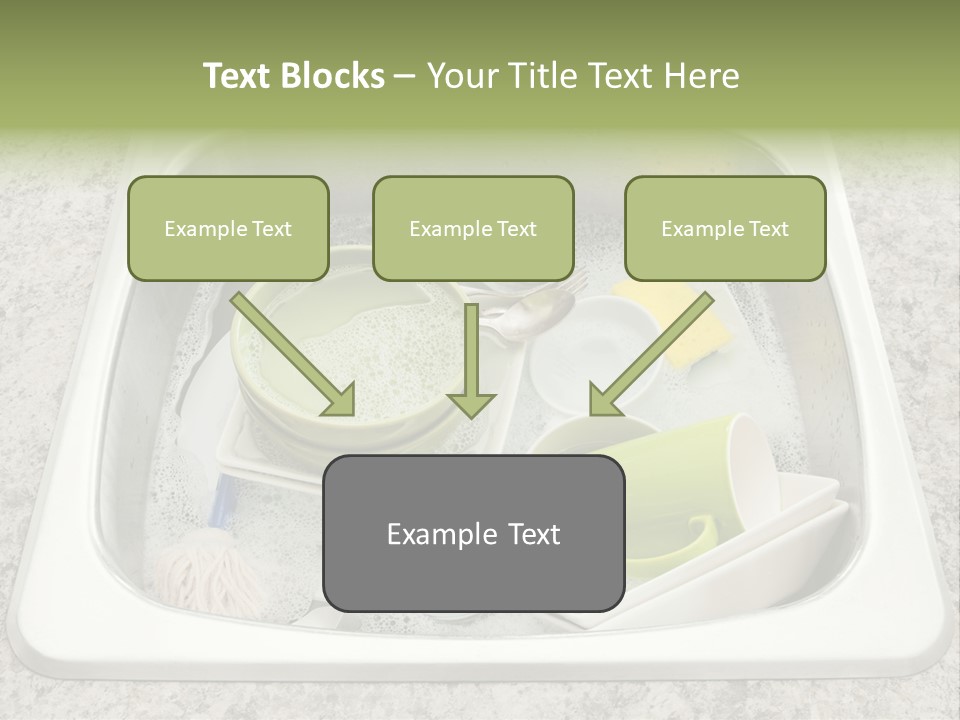 Text Blocks – Your Title Text Here

Example Text

Example Text

Example Text

Example Text